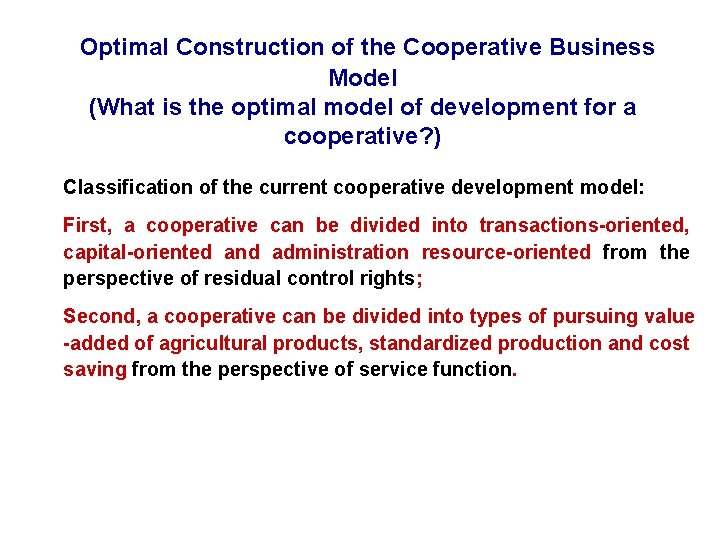 Optimal Construction of the Cooperative Business Model
(What is the optimal model of development for a cooperative?)

Classification of the current cooperative development model:

First, a cooperative can be divided into transactions-oriented, capital-oriented and administration resource-oriented from the perspective of residual control rights;

Second, a cooperative can be divided into types of pursuing value -added of agricultural products, standardized production and cost saving from the perspective of service function.